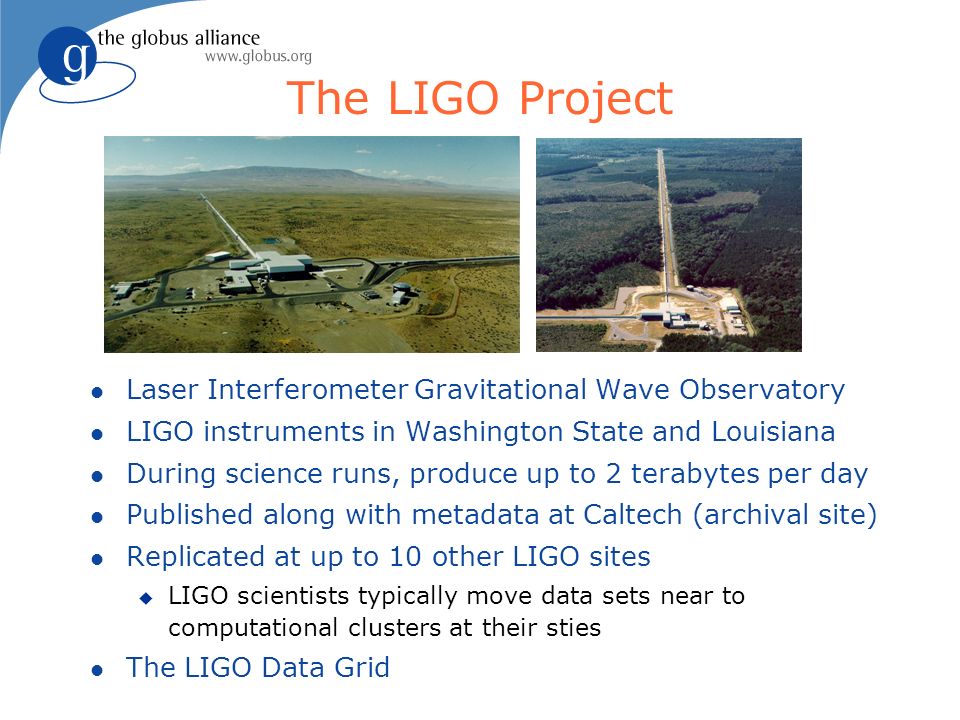 g the globus alliance
www.globus.org

The LIGO Project

- Laser Interferometer Gravitational Wave Observatory
- LIGO instruments in Washington State and Louisiana
- During science runs, produce up to 2 terabytes per day
- Published along with metadata at Caltech (archival site)
- Replicated at up to 10 other LIGO sites
  - LIGO scientists typically move data sets near to computational clusters at their sties
- The LIGO Data Grid